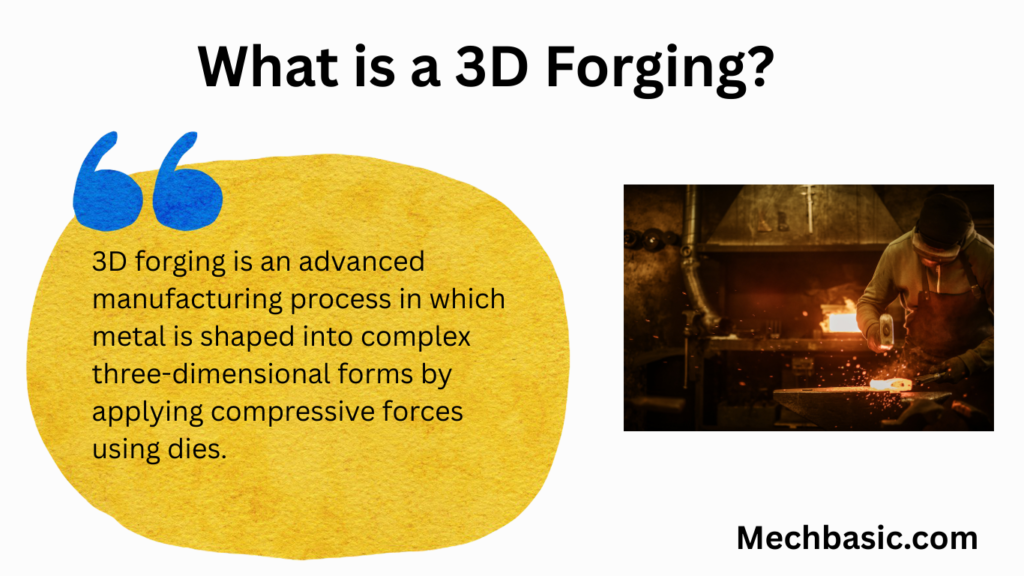 What is a 3D Forging?

3D forging is an advanced manufacturing process in which metal is shaped into complex three-dimensional forms by applying compressive forces using dies.

Mechbasic.com